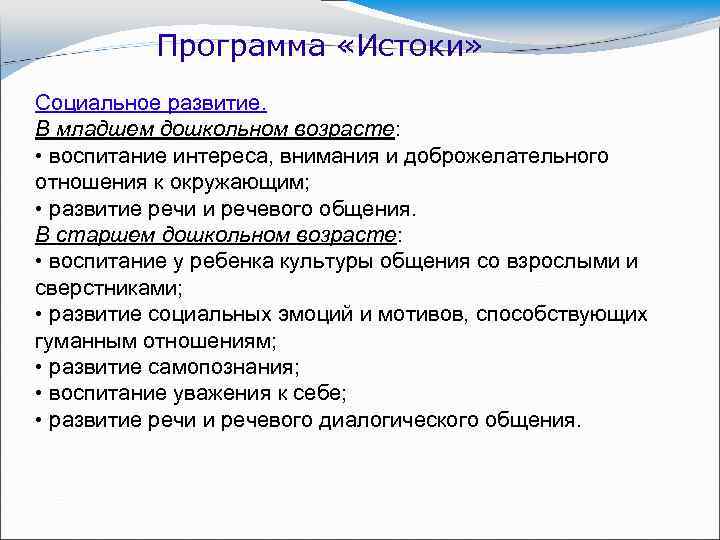 Программа «Истоки»

Социальное развитие.
В младшем дошкольном возрасте:
• воспитание интереса, внимания и доброжелательного отношения к окружающим;
• развитие речи и речевого общения.
В старшем дошкольном возрасте:
• воспитание у ребенка культуры общения со взрослыми и сверстниками;
• развитие социальных эмоций и мотивов, способствующих гуманным отношениям;
• развитие самопознания;
• воспитание уважения к себе;
• развитие речи и речевого диалогического общения.